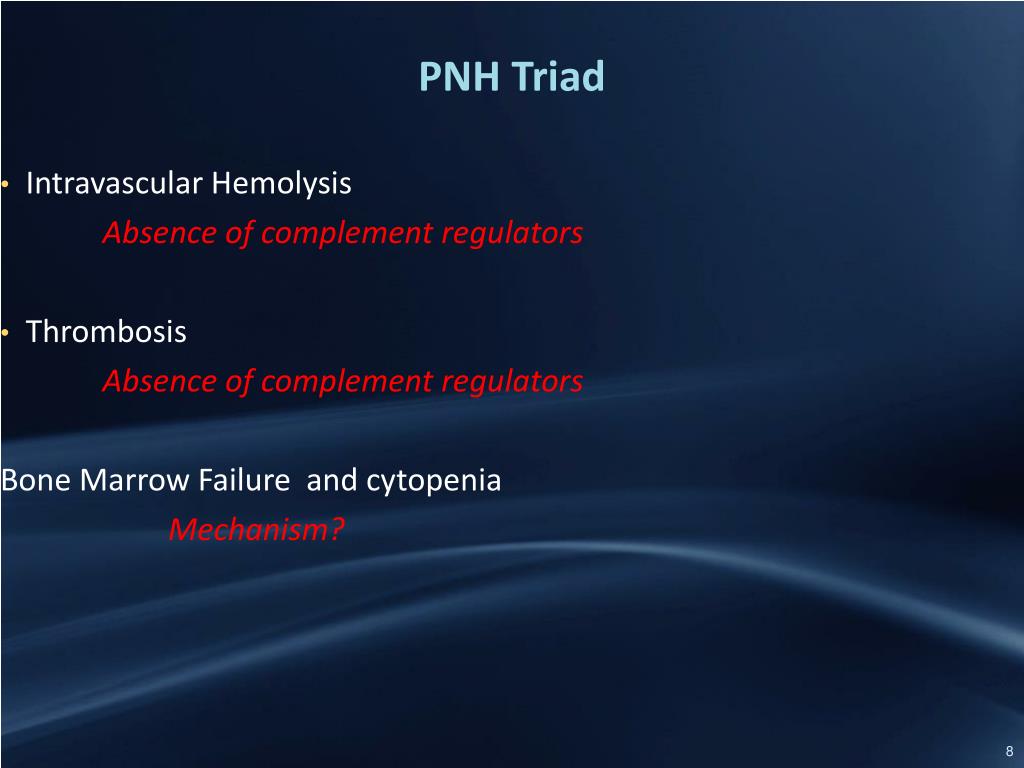 PNH Triad

• Intravascular Hemolysis
Absence of complement regulators

• Thrombosis
Absence of complement regulators

Bone Marrow Failure and cytopenia
Mechanism?

8